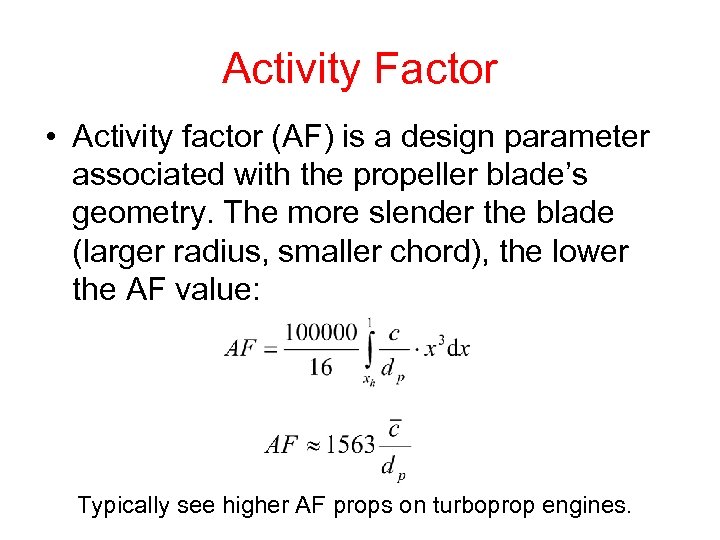 Activity Factor

• Activity factor (AF) is a design parameter associated with the propeller blade's geometry. The more slender the blade (larger radius, smaller chord), the lower the AF value:

$AF = \frac{100000}{16} \int_{x_h}^{1} \frac{c}{d_p} \cdot x^3 \mathrm{d}x$

$AF \approx 1563 \frac{\bar{c}}{d_p}$

Typically see higher AF props on turboprop engines.